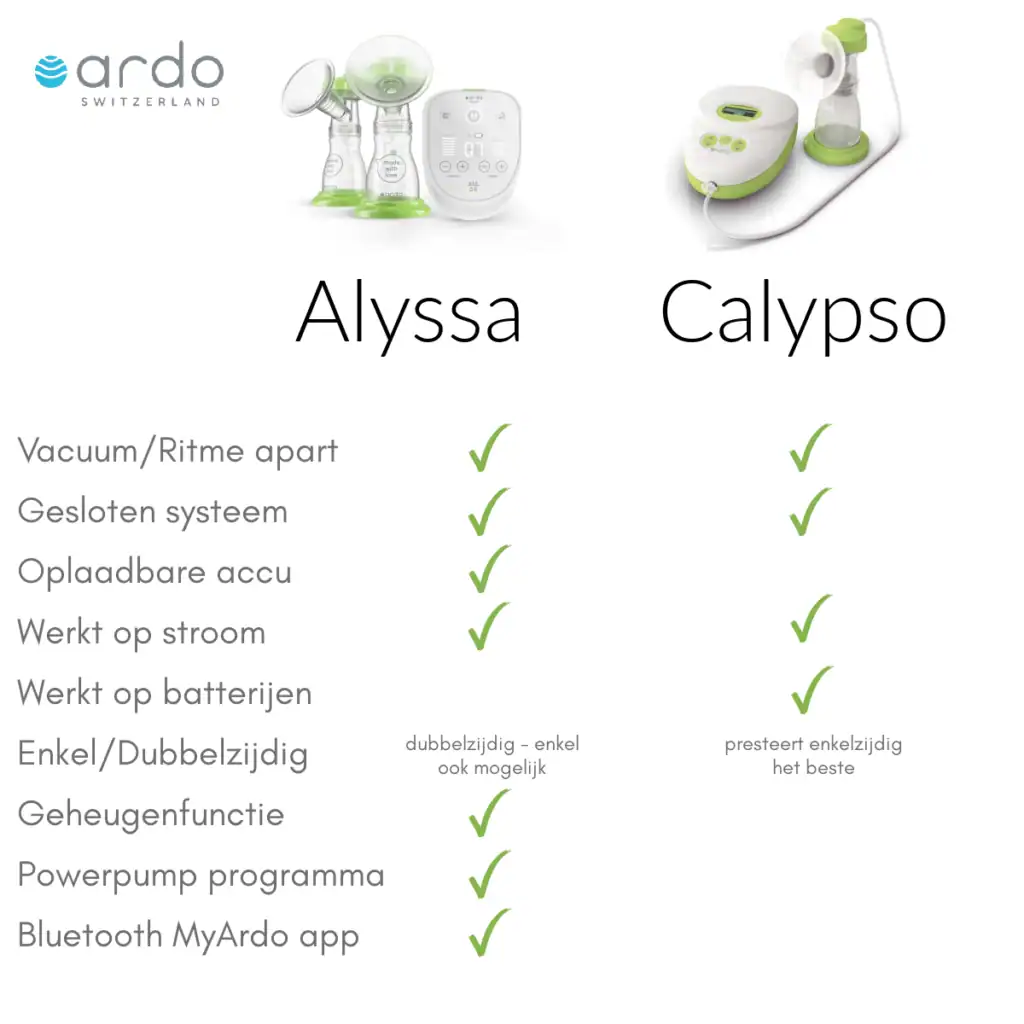 ardo
SWITZERLAND

| | Alyssa | Calypso |
|---|---|---|
| Vacuum/Ritme apart | ✓ | ✓ |
| Gesloten systeem | ✓ | ✓ |
| Oplaadbare accu | ✓ | |
| Werkt op stroom | ✓ | ✓ |
| Werkt op batterijen | | ✓ |
| Enkel/Dubbelzijdig | dubbelzijdig - enkel ook mogelijk | presteert enkelzijdig het beste |
| Geheugenfunctie | ✓ | |
| Powerpump programma | ✓ | |
| Bluetooth MyArdo app | ✓ | |